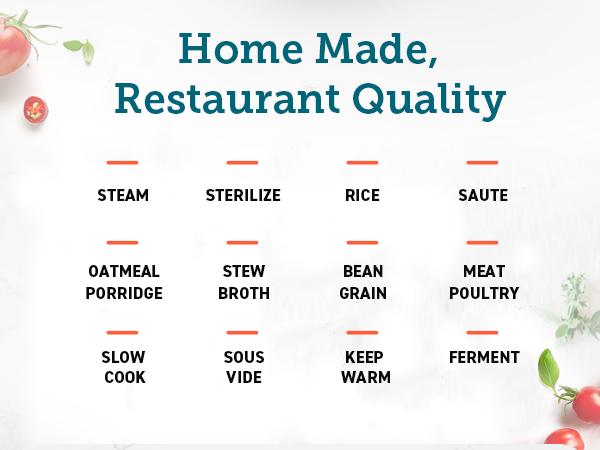 Home Made,
Restaurant Quality

STEAM

STERILIZE

RICE

SAUTE

OATMEAL PORRIDGE

STEW BROTH

BEAN GRAIN

MEAT POULTRY

SLOW COOK

SOUS VIDE

KEEP WARM

FERMENT